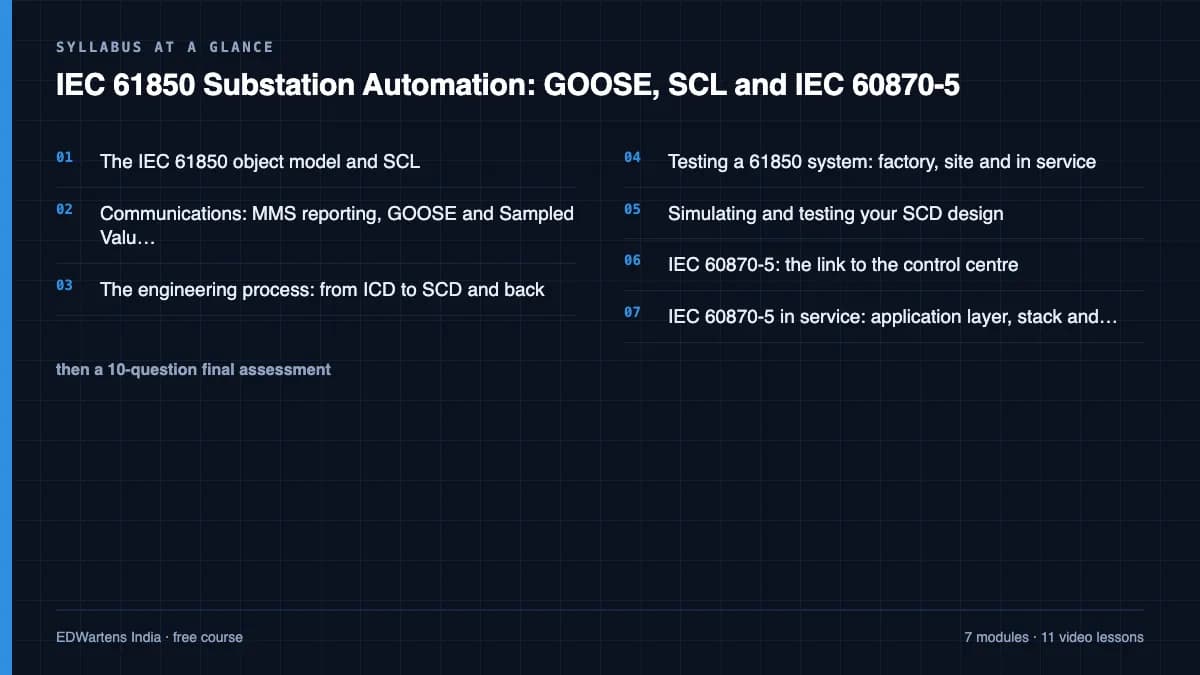 SYLLABUS AT A GLANCE

IEC 61850 Substation Automation: GOOSE, SCL and IEC 60870-5

01 The IEC 61850 object model and SCL

02 Communications: MMS reporting, GOOSE and Sampled Valu…

03 The engineering process: from ICD to SCD and back

then a 10-question final assessment

04 Testing a 61850 system: factory, site and in service

05 Simulating and testing your SCD design

06 IEC 60870-5: the link to the control centre

07 IEC 60870-5 in service: application layer, stack and…

EDWartens India · free course

7 modules · 11 video lessons